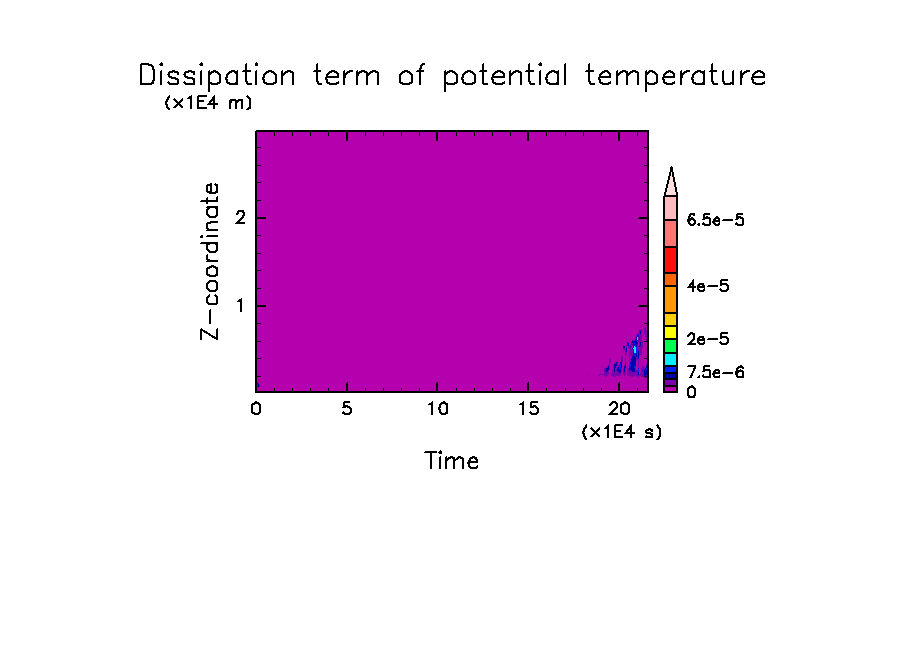 Dissipation term of potential temperature

(x1E4 m)

Z-coordinate

2

1

0

5

10

15

20

(x1E4 s)

Time

6.5e-5

4e-5

2e-5

7.5e-6

0